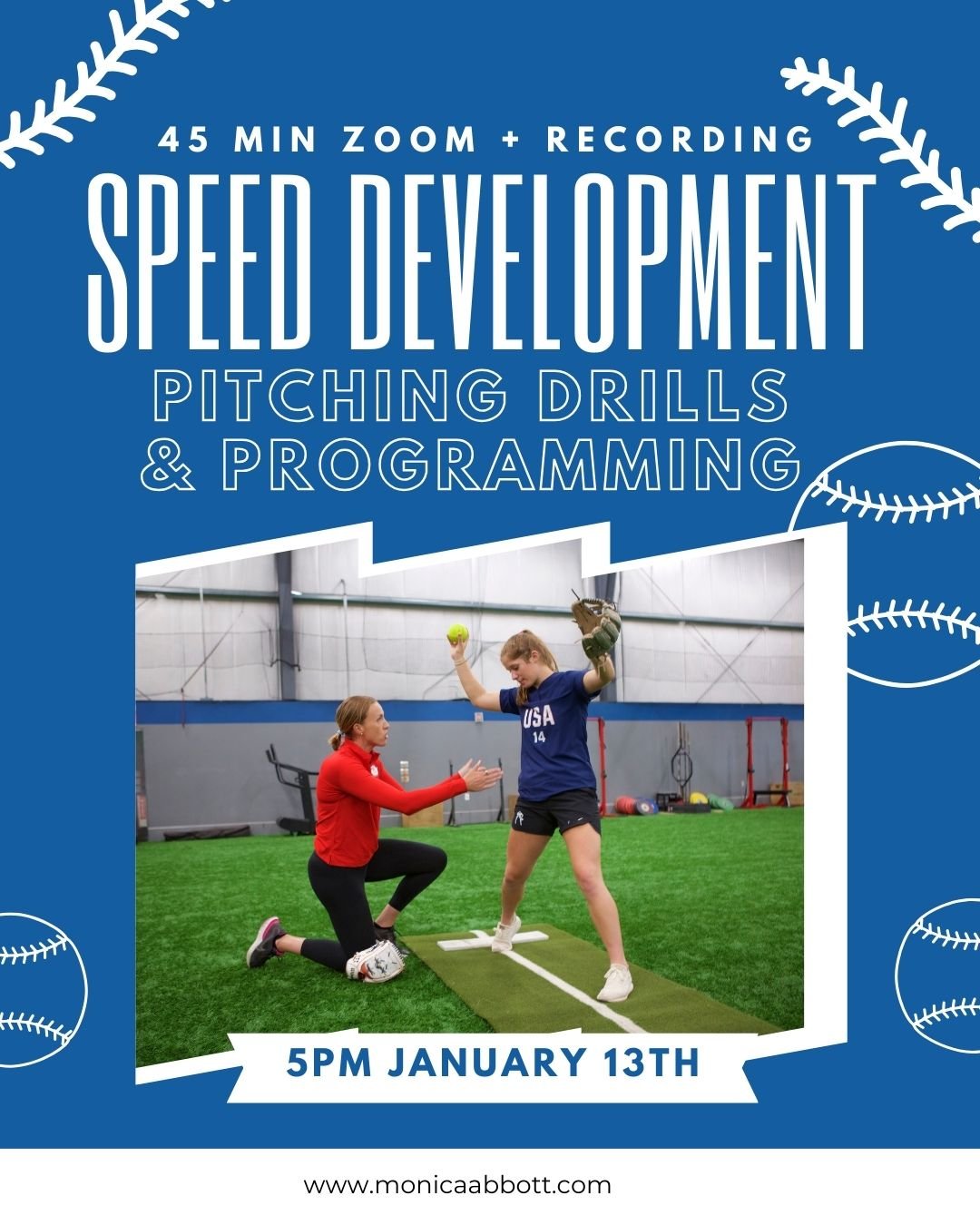 45 MIN ZOOM + RECORDING

SPEED DEVELOPMENT

PITCHING DRILLS & PROGRAMMING

USA 14

5PM JANUARY 13TH

www.monicaabbott.com